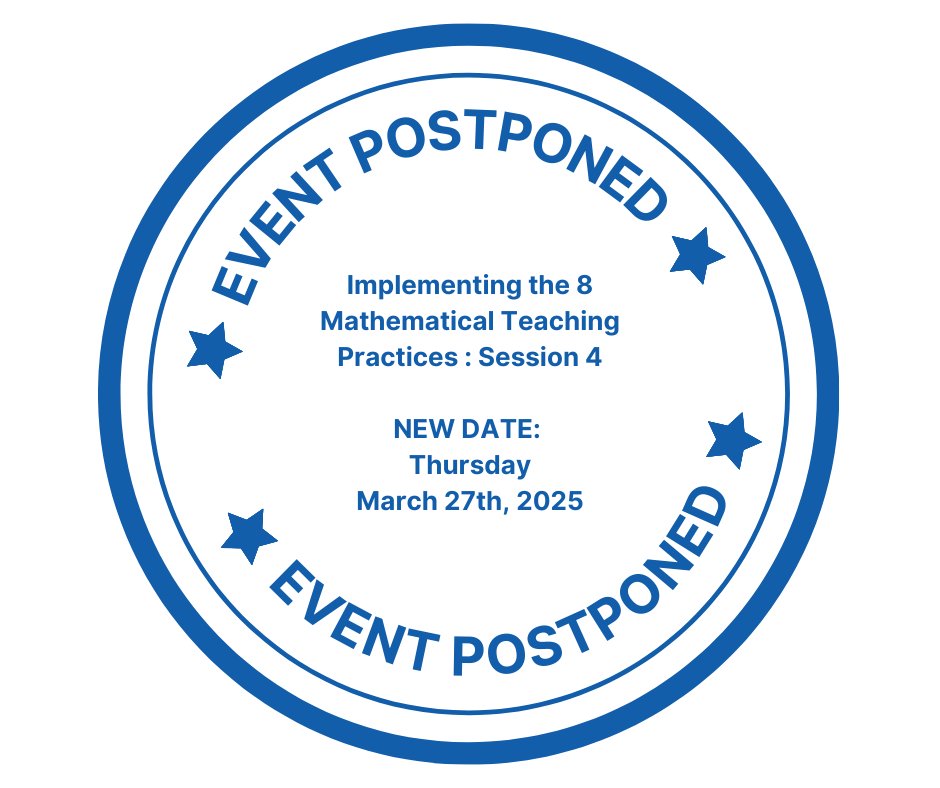 EVENT POSTPONED

Implementing the 8 Mathematical Teaching Practices : Session 4

NEW DATE:
Thursday
March 27th, 2025

EVENT POSTPONED